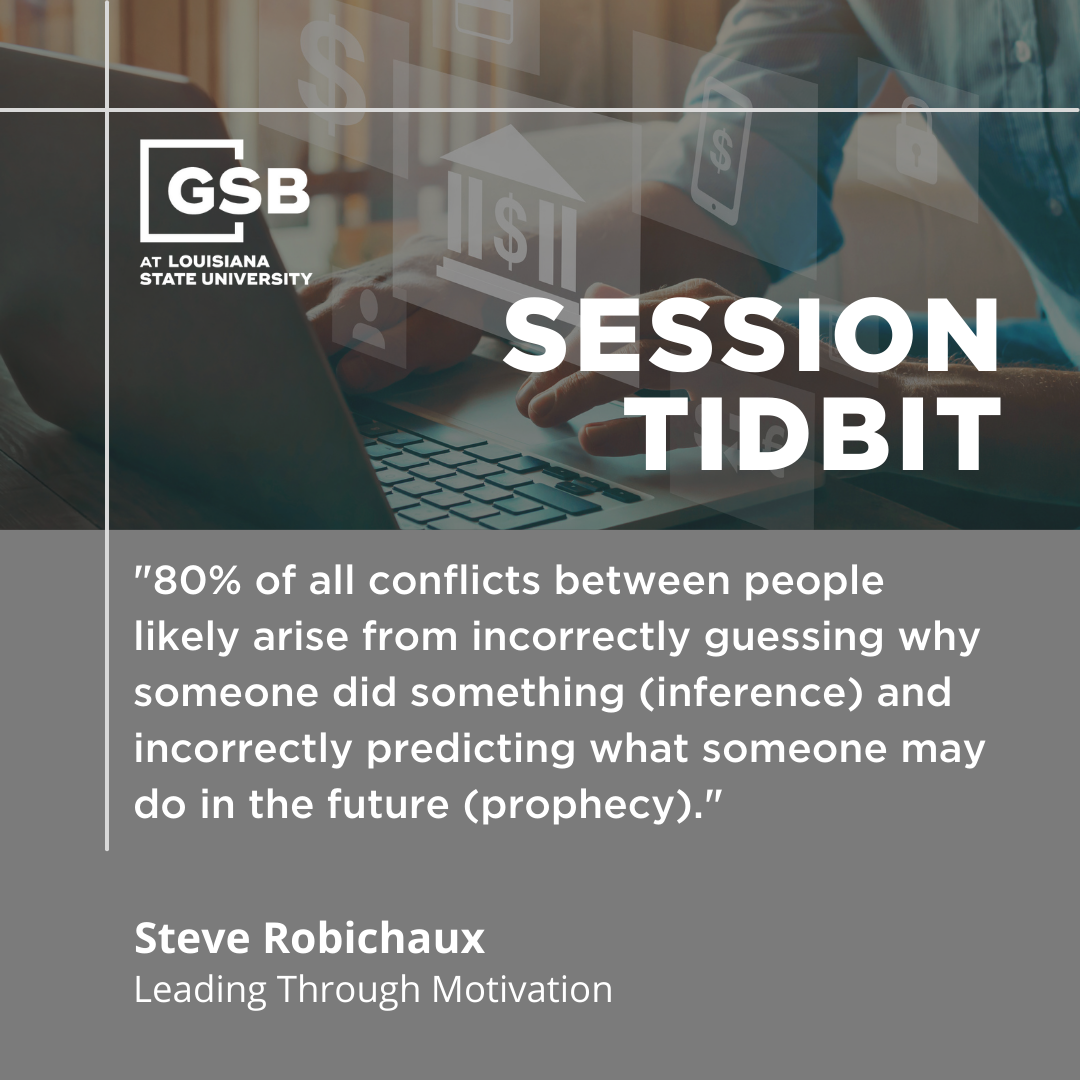 GSB
AT LOUISIANA STATE UNIVERSITY

SESSION TIDBIT

"80% of all conflicts between people likely arise from incorrectly guessing why someone did something (inference) and incorrectly predicting what someone may do in the future (prophecy)."

Steve Robichaux
Leading Through Motivation